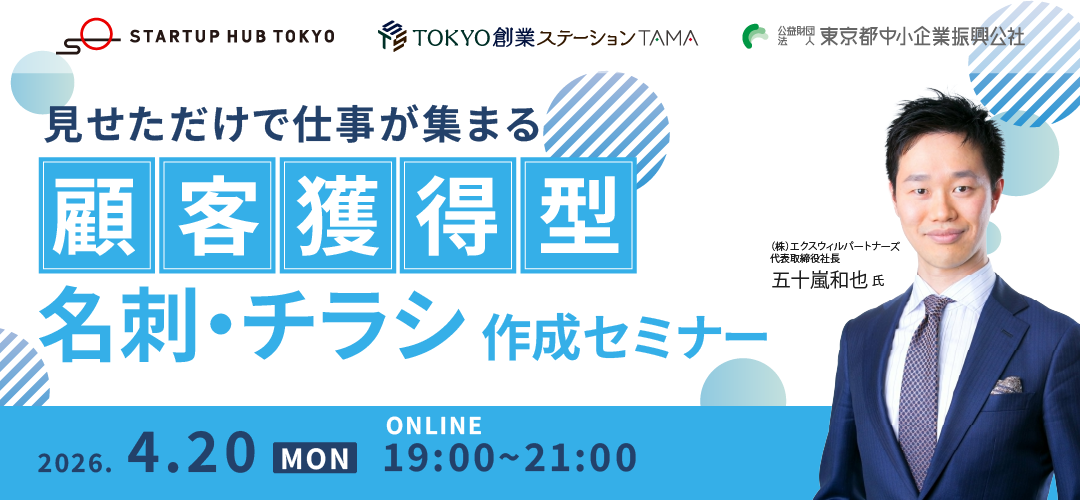 STARTUP HUB TOKYO

TOKYO創業ステーションTAMA

公益財団法人 東京都中小企業振興公社

見せただけで仕事が集まる

顧客獲得型

名刺・チラシ 作成セミナー

(株)エクスウィルパートナーズ
代表取締役社長
五十嵐和也 氏

2026. 4.20 MON

ONLINE
19:00~21:00